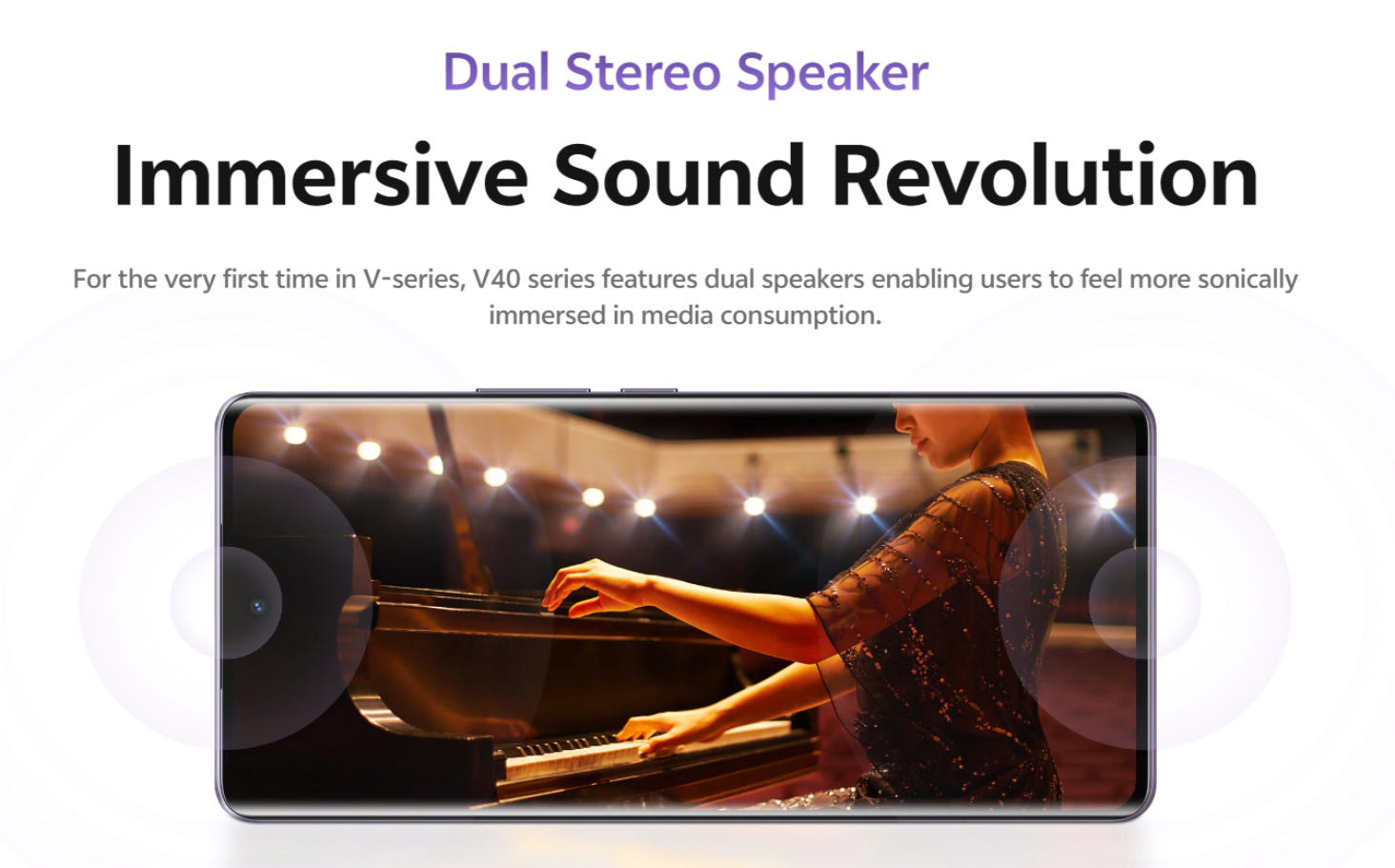 Dual Stereo Speaker

Immersive Sound Revolution

For the very first time in V-series, V40 series features dual speakers enabling users to feel more sonically immersed in media consumption.